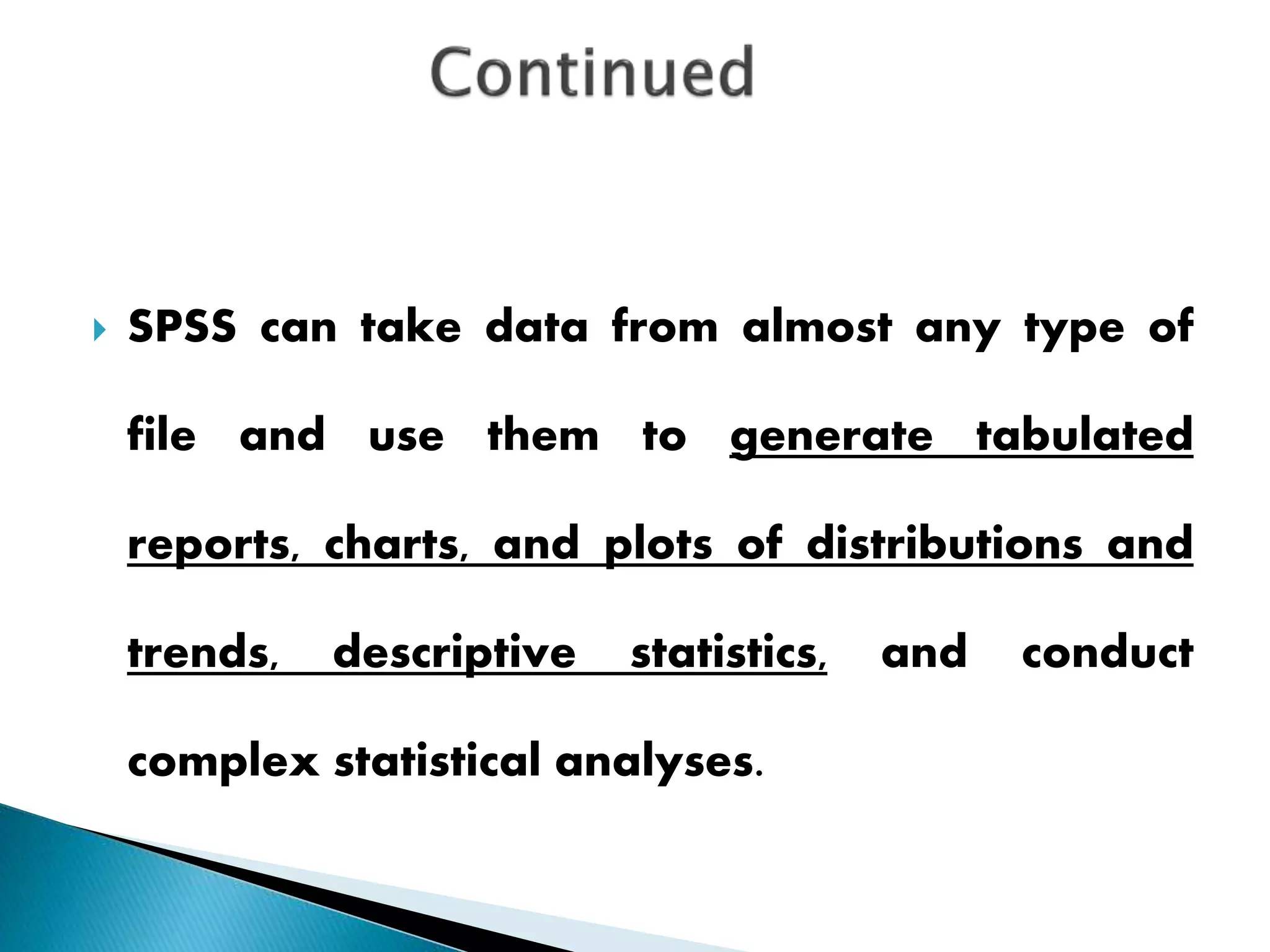 Continued

SPSS can take data from almost any type of file and use them to generate tabulated reports, charts, and plots of distributions and trends, descriptive statistics, and conduct complex statistical analyses.